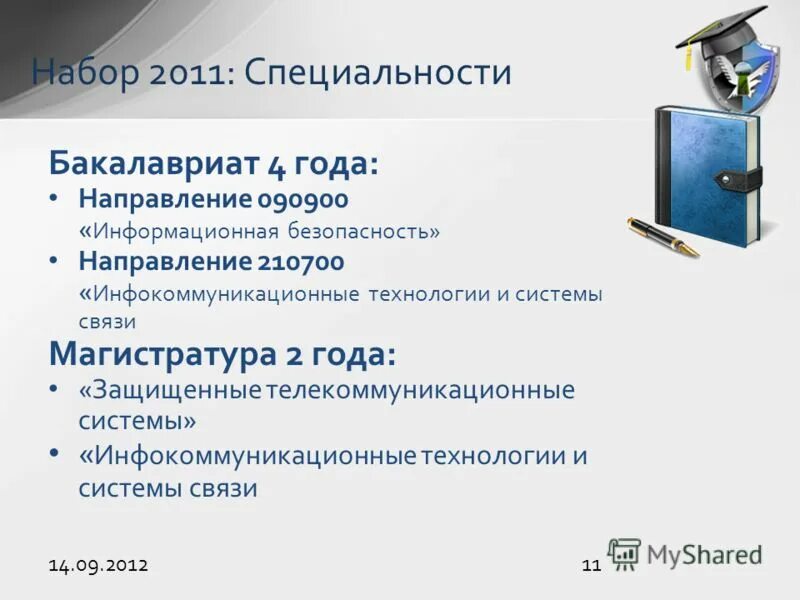 Набор 2011: Специальности

Бакалавриат 4 года:

• Направление 090900 «Информационная безопасность»
• Направление 210700 «Инфокоммуникационные технологии и системы связи

Магистратура 2 года:

• «Защищенные телекоммуникационные системы»
• «Инфокоммуникационные технологии и системы связи

14.09.2012

11

MyShared